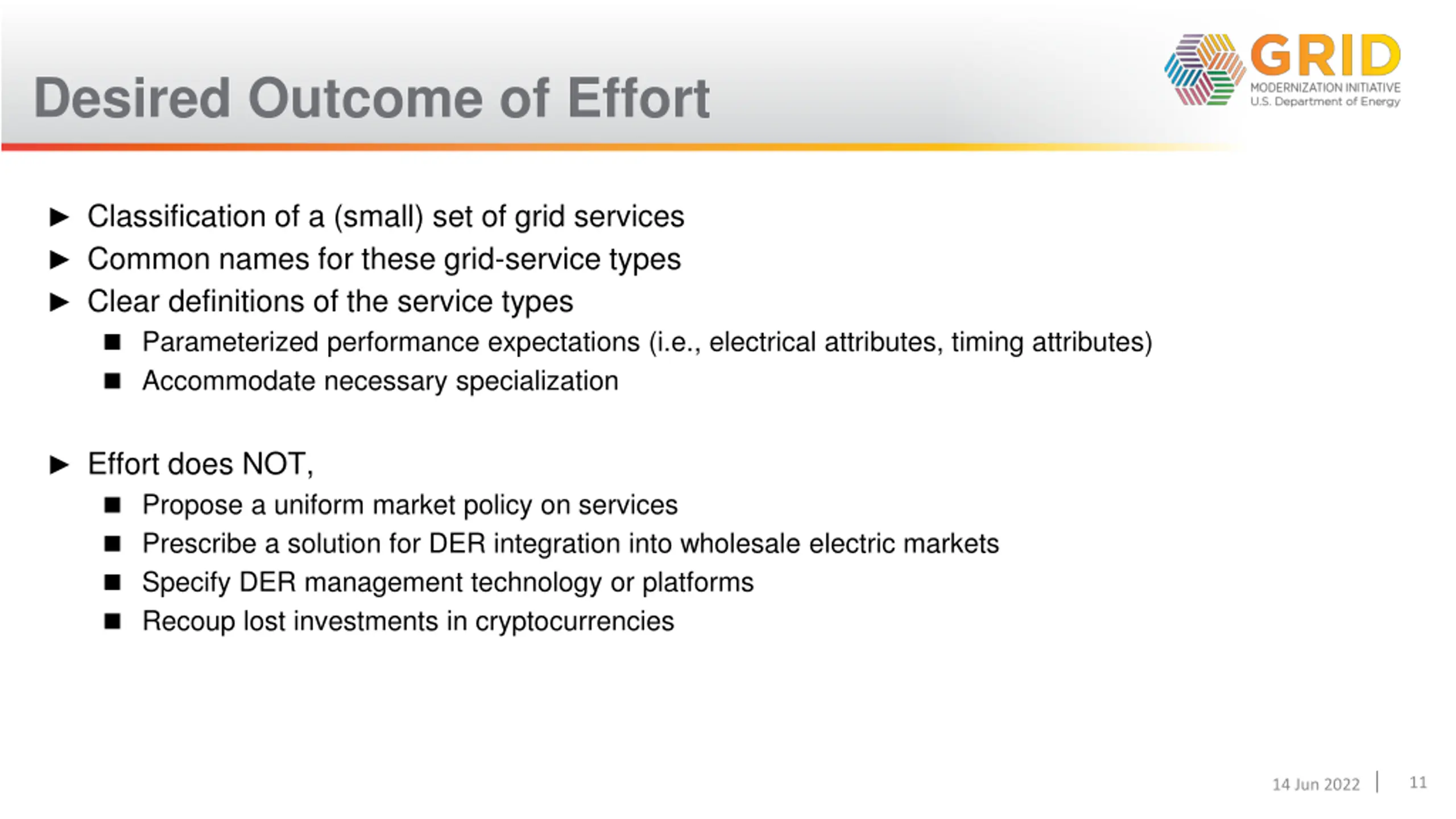 Desired Outcome of Effort

GRID
MODERNIZATION INITIATIVE
U.S. Department of Energy

► Classification of a (small) set of grid services
► Common names for these grid-service types
► Clear definitions of the service types
■ Parameterized performance expectations (i.e., electrical attributes, timing attributes)
■ Accommodate necessary specialization

► Effort does NOT,
■ Propose a uniform market policy on services
■ Prescribe a solution for DER integration into wholesale electric markets
■ Specify DER management technology or platforms
■ Recoup lost investments in cryptocurrencies

14 Jun 2022 | 11